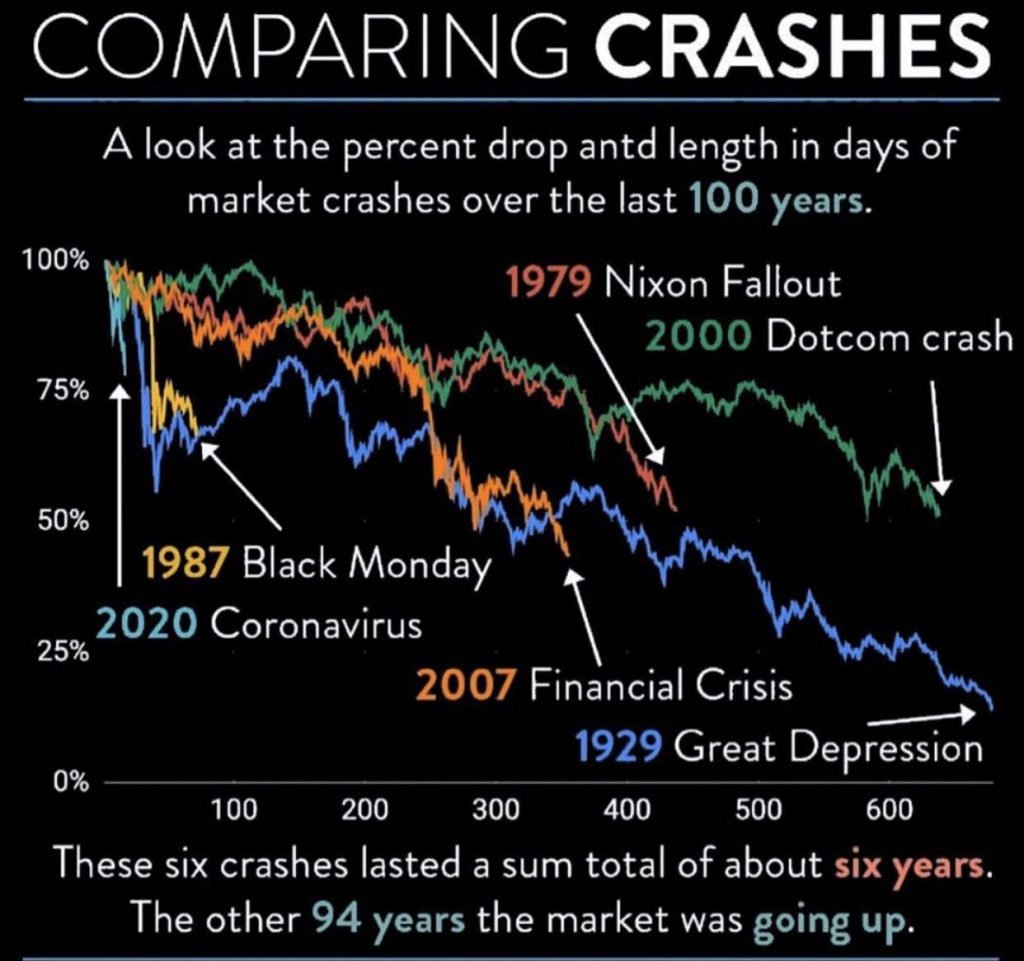 COMPARING CRASHES

A look at the percent drop antd length in days of market crashes over the last 100 years.

100%
75%
50%
25%
0%

1979 Nixon Fallout
2000 Dotcom crash
1987 Black Monday
2020 Coronavirus
2007 Financial Crisis
1929 Great Depression

100 200 300 400 500 600

These six crashes lasted a sum total of about six years.
The other 94 years the market was going up.